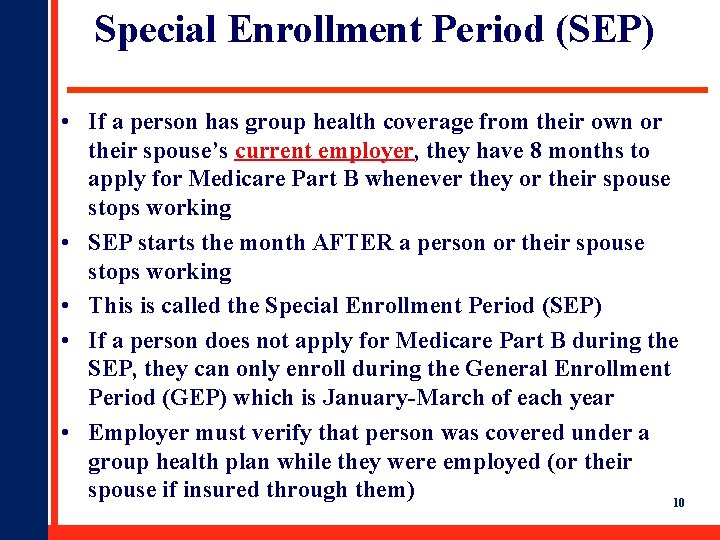 Special Enrollment Period (SEP)

• If a person has group health coverage from their own or their spouse's current employer, they have 8 months to apply for Medicare Part B whenever they or their spouse stops working

• SEP starts the month AFTER a person or their spouse stops working

• This is called the Special Enrollment Period (SEP)

• If a person does not apply for Medicare Part B during the SEP, they can only enroll during the General Enrollment Period (GEP) which is January-March of each year

• Employer must verify that person was covered under a group health plan while they were employed (or their spouse if insured through them)

10